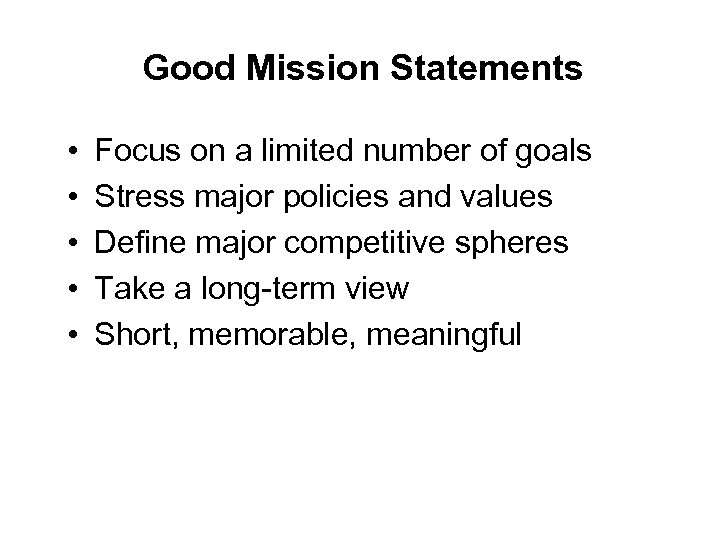 Good Mission Statements

• Focus on a limited number of goals
• Stress major policies and values
• Define major competitive spheres
• Take a long-term view
• Short, memorable, meaningful